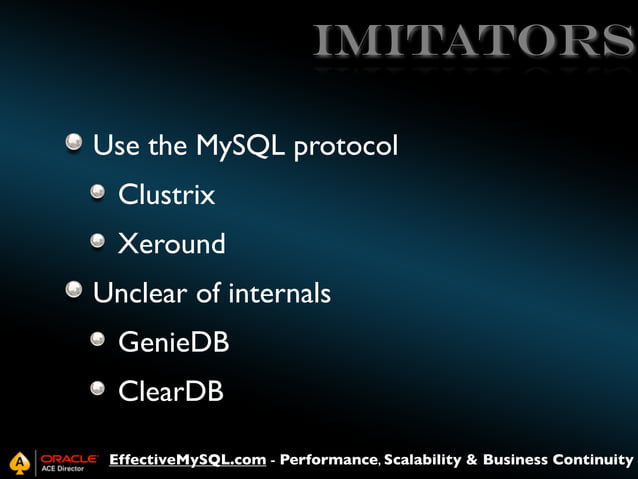 IMITATORS

Use the MySQL protocol

Clustrix

Xeround

Unclear of internals

GenieDB

ClearDB

ORACLE ACE Director

EffectiveMySQL.com - Performance, Scalability & Business Continuity